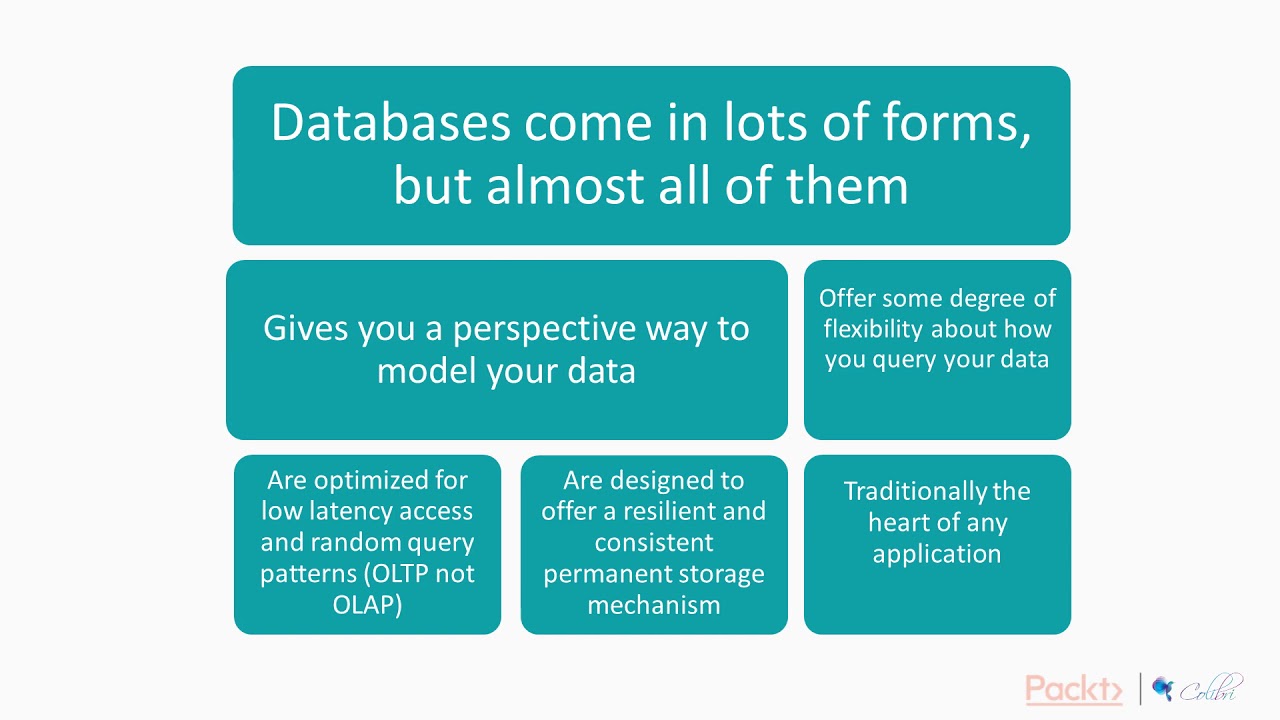 Databases come in lots of forms, but almost all of them

Gives you a perspective way to model your data

Offer some degree of flexibility about how you query your data

Are optimized for low latency access and random query patterns (OLTP not OLAP)

Are designed to offer a resilient and consistent permanent storage mechanism

Traditionally the heart of any application

Packt> | Colibri